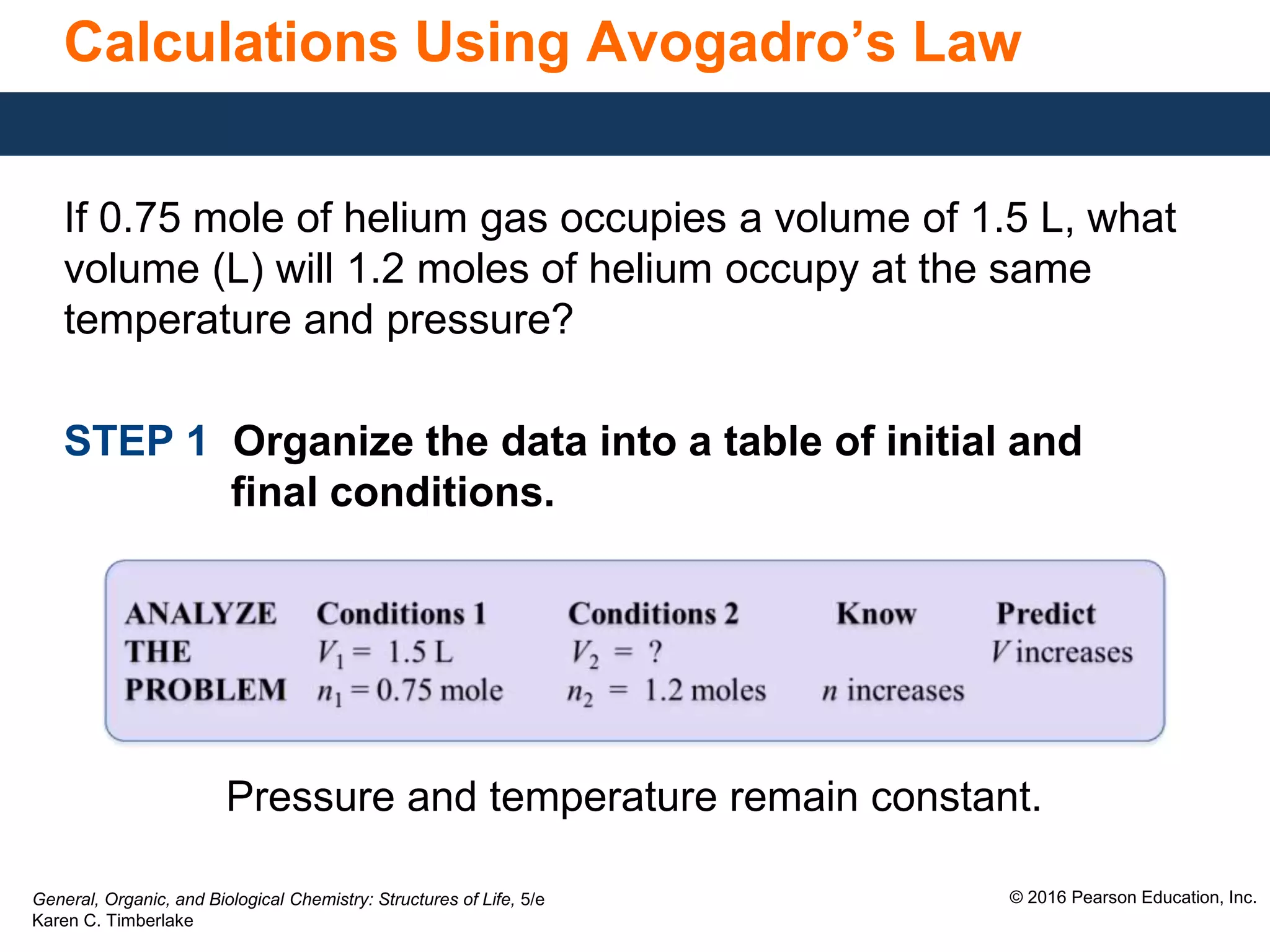 Calculations Using Avogadro's Law

If 0.75 mole of helium gas occupies a volume of 1.5 L, what volume (L) will 1.2 moles of helium occupy at the same temperature and pressure?

STEP 1 Organize the data into a table of initial and final conditions.

| ANALYZE THE PROBLEM | Conditions 1 | Conditions 2 | Know | Predict |
|---|---|---|---|---|
| | $V_1 = 1.5$ L | $V_2 = ?$ | | $V$ increases |
| | $n_1 = 0.75$ mole | $n_2 = 1.2$ moles | $n$ increases | |

Pressure and temperature remain constant.

General, Organic, and Biological Chemistry: Structures of Life, 5/e
Karen C. Timberlake

© 2016 Pearson Education, Inc.